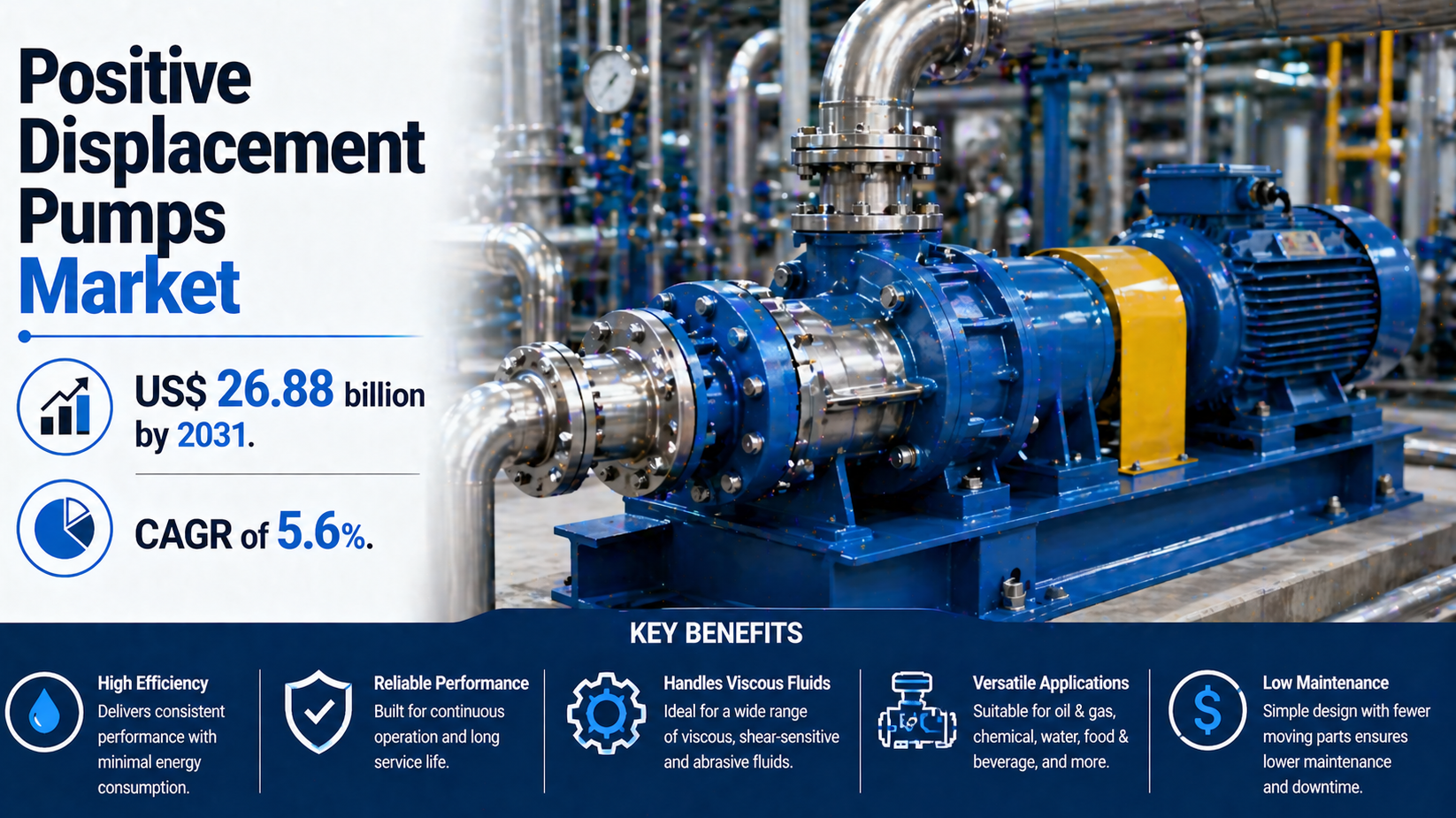 Positive Displacement Pumps Market

US$ 26.88 billion by 2031.

CAGR of 5.6%.

KEY BENEFITS

High Efficiency
Delivers consistent performance with minimal energy consumption.

Reliable Performance
Built for continuous operation and long service life.

Handles Viscous Fluids
Ideal for a wide range of viscous, shear-sensitive and abrasive fluids.

Versatile Applications
Suitable for oil & gas, chemical, water, food & beverage, and more.

Low Maintenance
Simple design with fewer moving parts ensures lower maintenance and downtime.